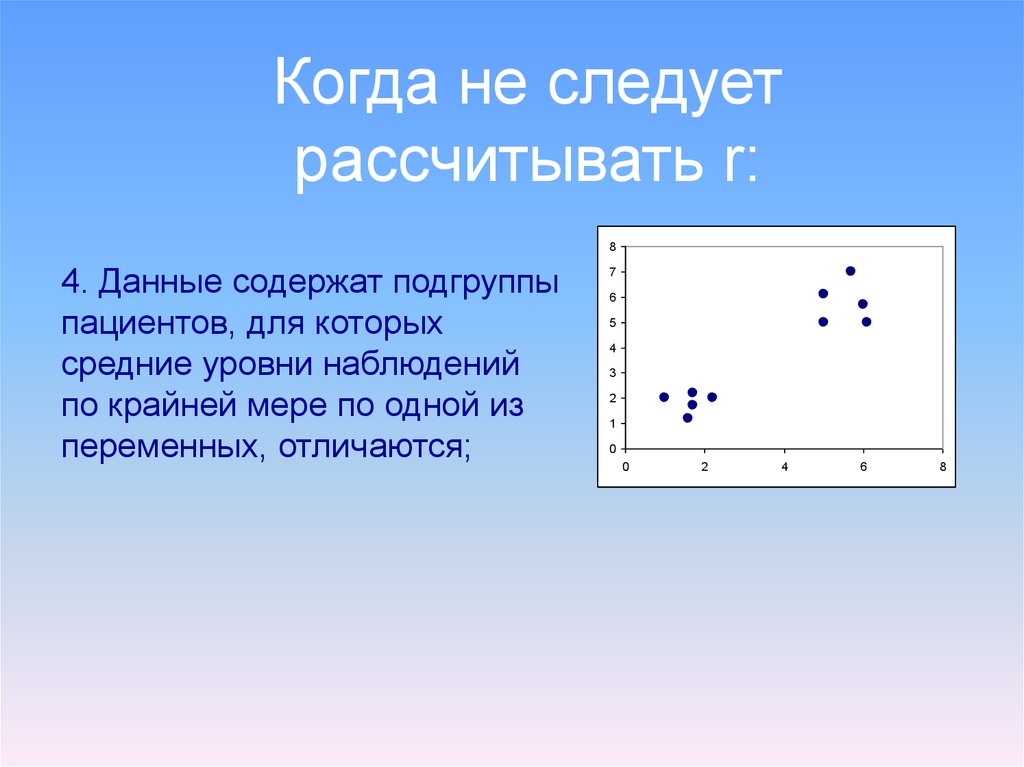 Когда не следует рассчитывать r:

4. Данные содержат подгруппы пациентов, для которых средние уровни наблюдений по крайней мере по одной из переменных, отличаются;

8
7
6
5
4
3
2
1
0
0 2 4 6 8